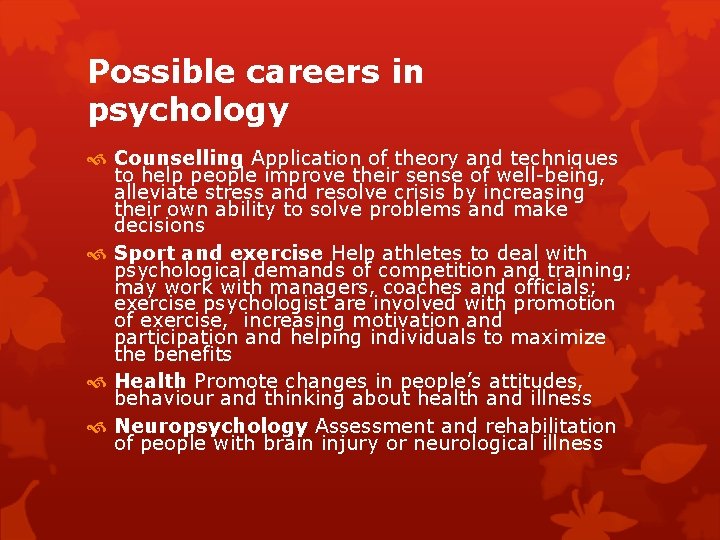 Possible careers in psychology

Counselling Application of theory and techniques to help people improve their sense of well-being, alleviate stress and resolve crisis by increasing their own ability to solve problems and make decisions

Sport and exercise Help athletes to deal with psychological demands of competition and training; may work with managers, coaches and officials; exercise psychologist are involved with promotion of exercise, increasing motivation and participation and helping individuals to maximize the benefits

Health Promote changes in people's attitudes, behaviour and thinking about health and illness

Neuropsychology Assessment and rehabilitation of people with brain injury or neurological illness